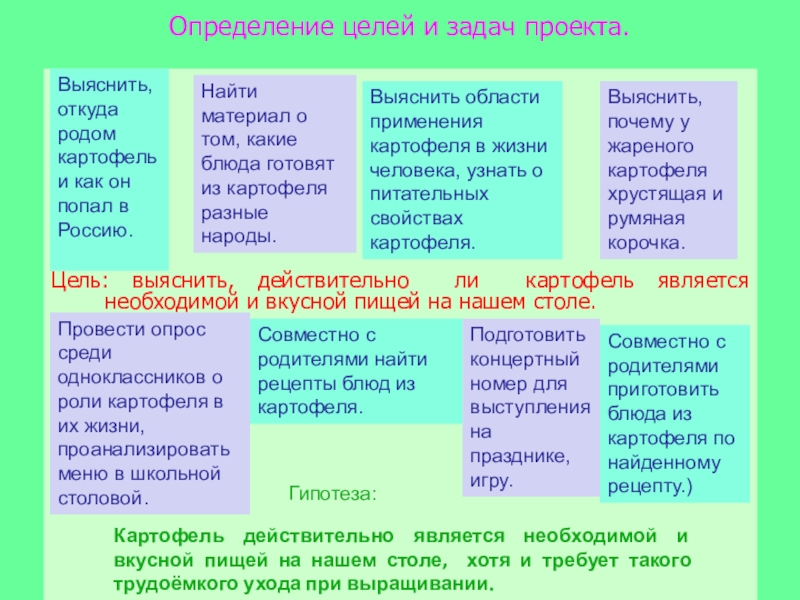 Определение целей и задач проекта.

Выяснить, откуда родом картофель и как он попал в Россию.

Найти материал о том, какие блюда готовят из картофеля разные народы.

Выяснить области применения картофеля в жизни человека, узнать о питательных свойствах картофеля.

Выяснить, почему у жареного картофеля хрустящая и румяная корочка.

Цель: выяснить, действительно ли картофель является необходимой и вкусной пищей на нашем столе.

Провести опрос среди одноклассников о роли картофеля в их жизни, проанализировать меню в школьной столовой.

Совместно с родителями найти рецепты блюд из картофеля.

Подготовить концертный номер для выступления на празднике, игру.

Совместно с родителями приготовить блюда из картофеля по найденному рецепту.)

Гипотеза:

Картофель действительно является необходимой и вкусной пищей на нашем столе, хотя и требует такого трудоёмкого ухода при выращивании.